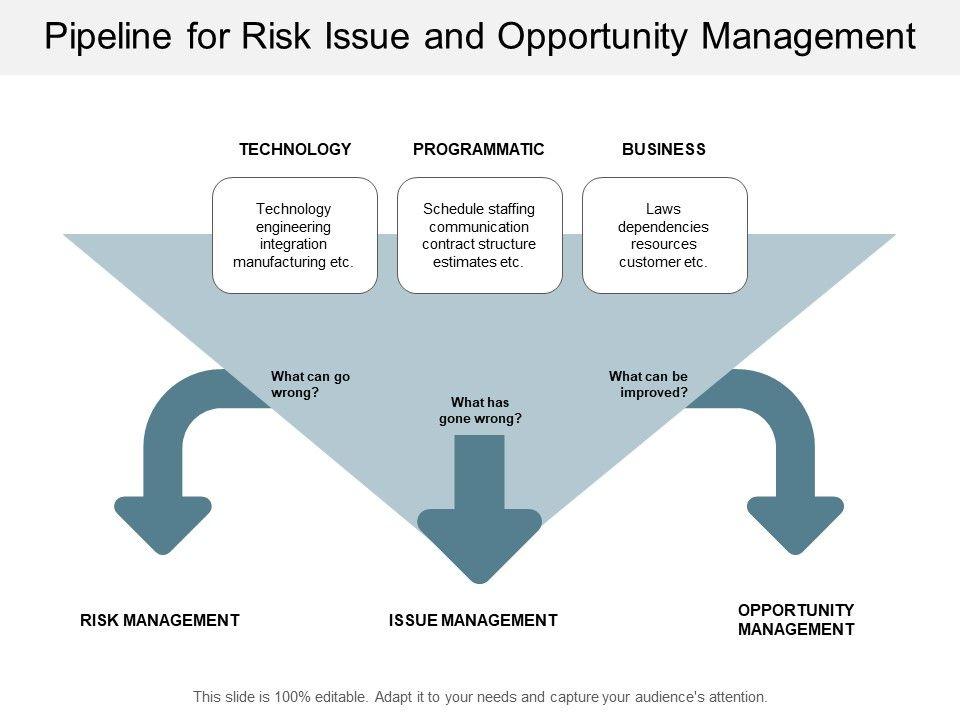 Pipeline for Risk Issue and Opportunity Management

TECHNOLOGY

Technology engineering integration manufacturing etc.

PROGRAMMATIC

Schedule staffing communication contract structure estimates etc.

BUSINESS

Laws dependencies resources customer etc.

What can go wrong?

What has gone wrong?

What can be improved?

RISK MANAGEMENT

ISSUE MANAGEMENT

OPPORTUNITY MANAGEMENT

This slide is 100% editable. Adapt it to your needs and capture your audience's attention.